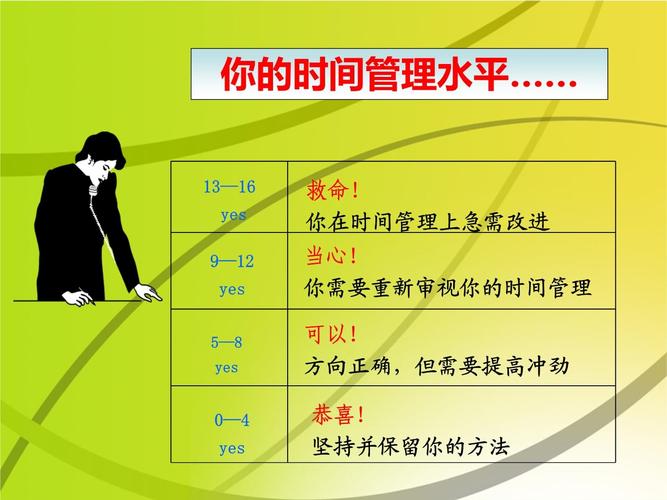 你的时间管理水平……

| 13—16 yes | 救命！ 你在时间管理上急需改进 |
|---|---|
| 9—12 yes | 当心！ 你需要重新审视你的时间管理 |
| 5—8 yes | 可以！ 方向正确，但需要提高冲劲 |
| 0—4 yes | 恭喜！ 坚持并保留你的方法 |